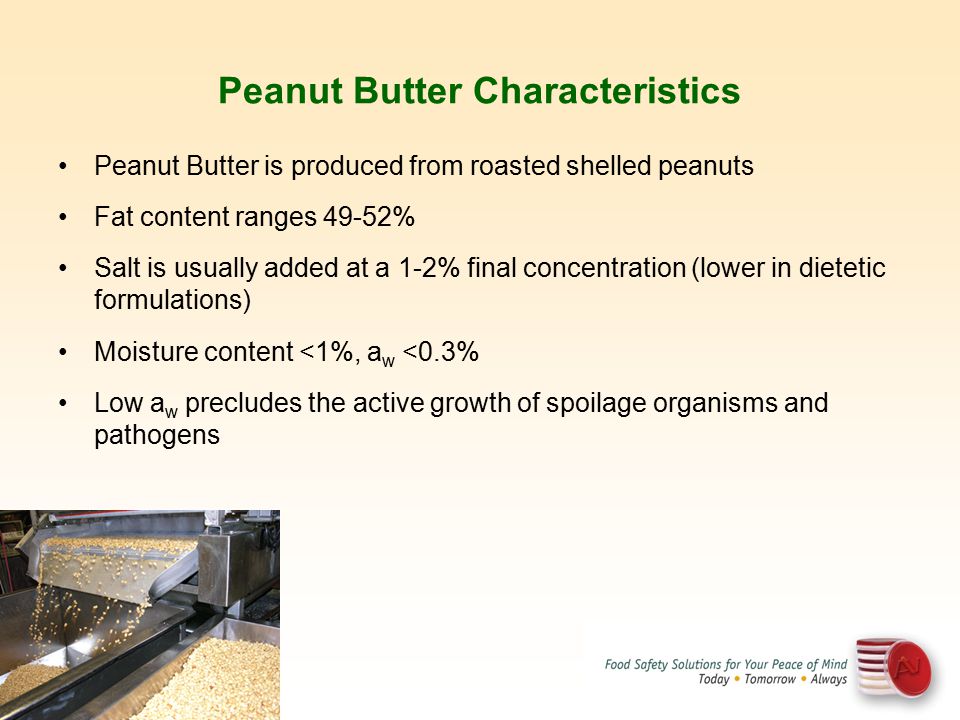 Peanut Butter Characteristics

• Peanut Butter is produced from roasted shelled peanuts

• Fat content ranges 49-52%

• Salt is usually added at a 1-2% final concentration (lower in dietetic formulations)

• Moisture content <1%, $a_w$ <0.3%

• Low $a_w$ precludes the active growth of spoilage organisms and pathogens

Food Safety Solutions for Your Peace of Mind
Today • Tomorrow • Always